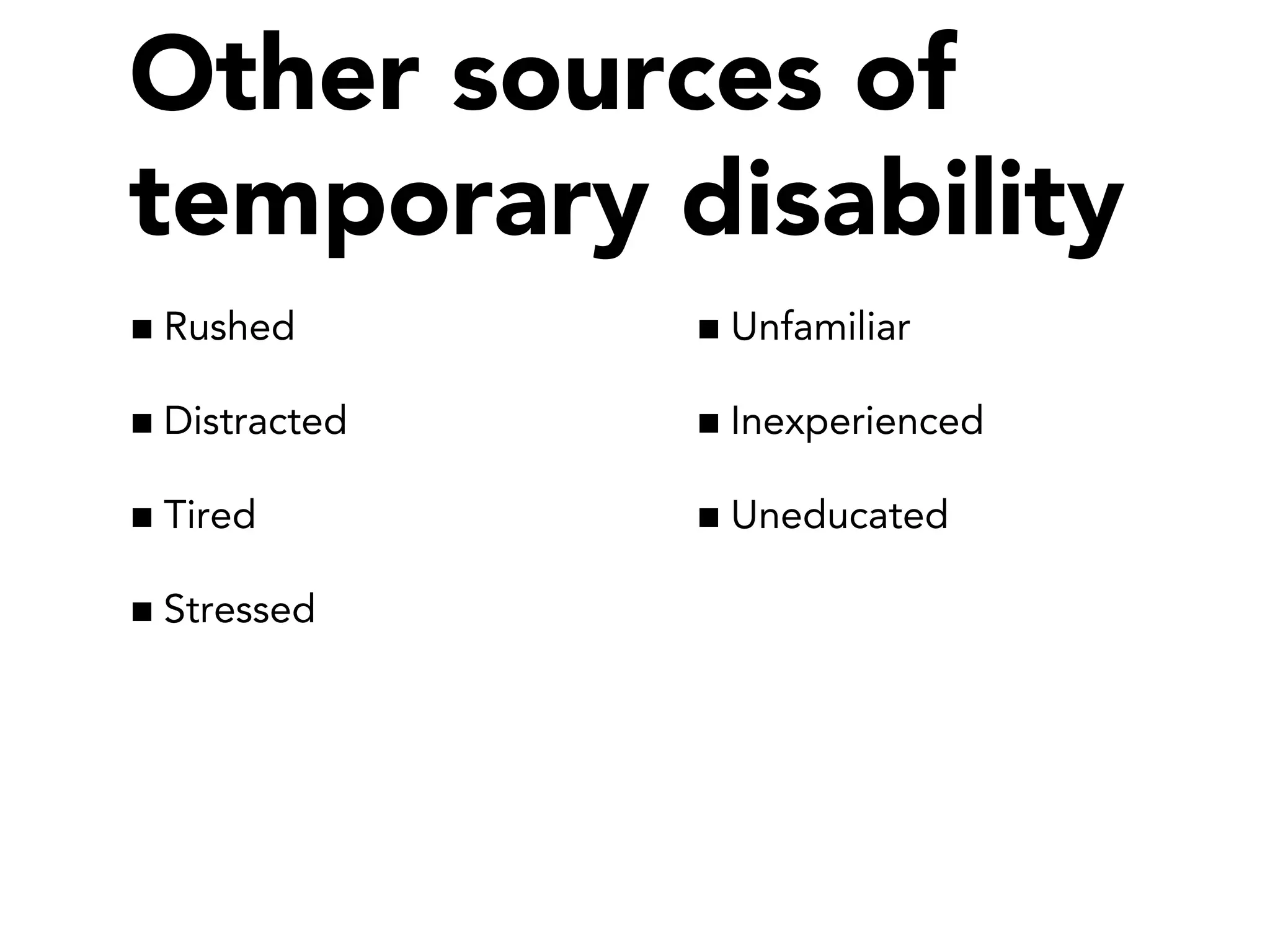 Other sources of temporary disability

■ Rushed

■ Distracted

■ Tired

■ Stressed

■ Unfamiliar

■ Inexperienced

■ Uneducated